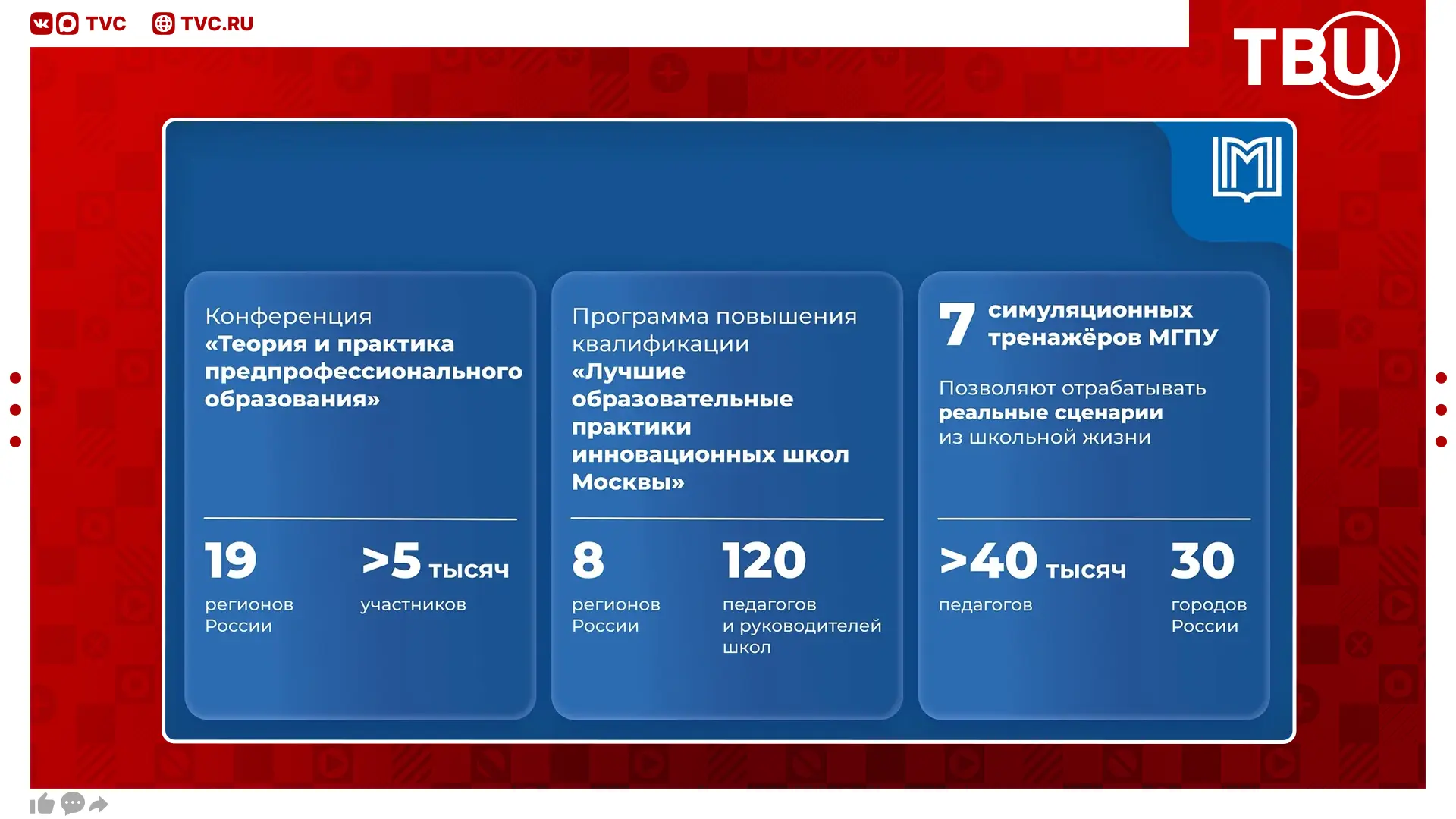 TVC TVC.RU

ТВЦ

Конференция «Теория и практика предпрофессионального образования»

19 регионов России

>5 тысяч участников

Программа повышения квалификации «Лучшие образовательные практики инновационных школ Москвы»

8 регионов России

120 педагогов и руководителей школ

7 симуляционных тренажёров МГПУ

Позволяют отрабатывать реальные сценарии из школьной жизни

>40 тысяч педагогов

30 городов России